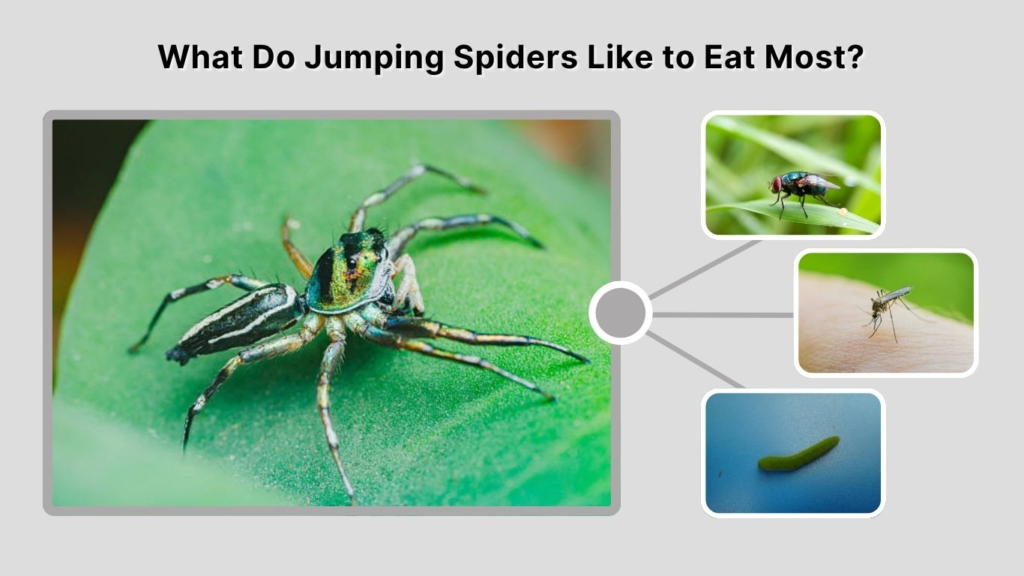 What Do Jumping Spiders Like to Eat Most?